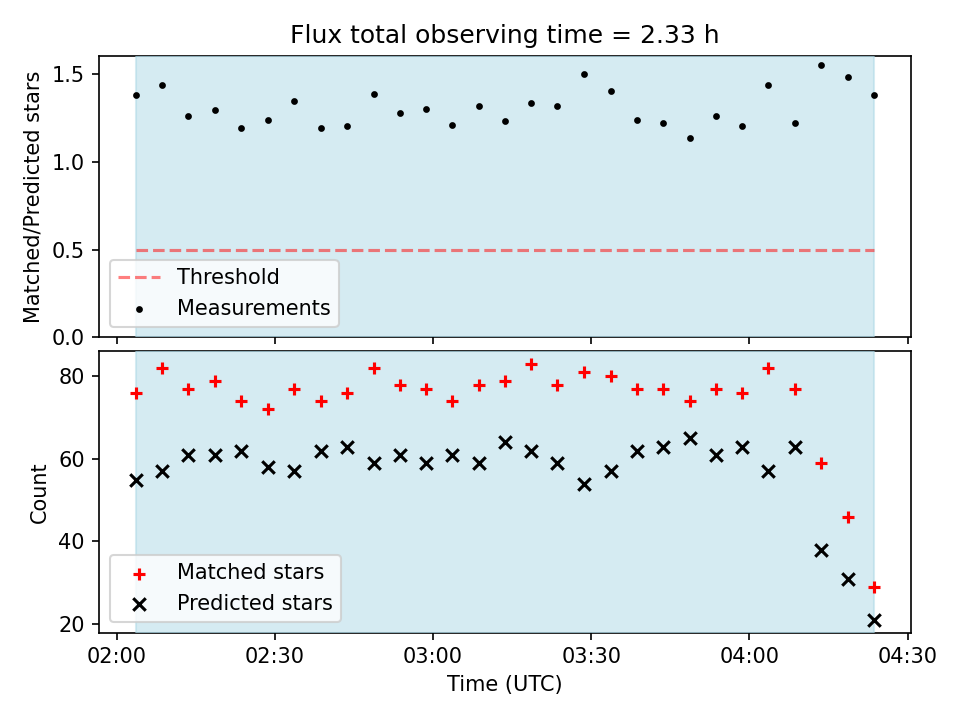 Flux total observing time = 2.33 h

Matched/Predicted stars

1.5
1.0
0.5
0.0

Threshold
Measurements

Count

80
60
40
20

Matched stars
Predicted stars

02:00 02:30 03:00 03:30 04:00 04:30
Time (UTC)